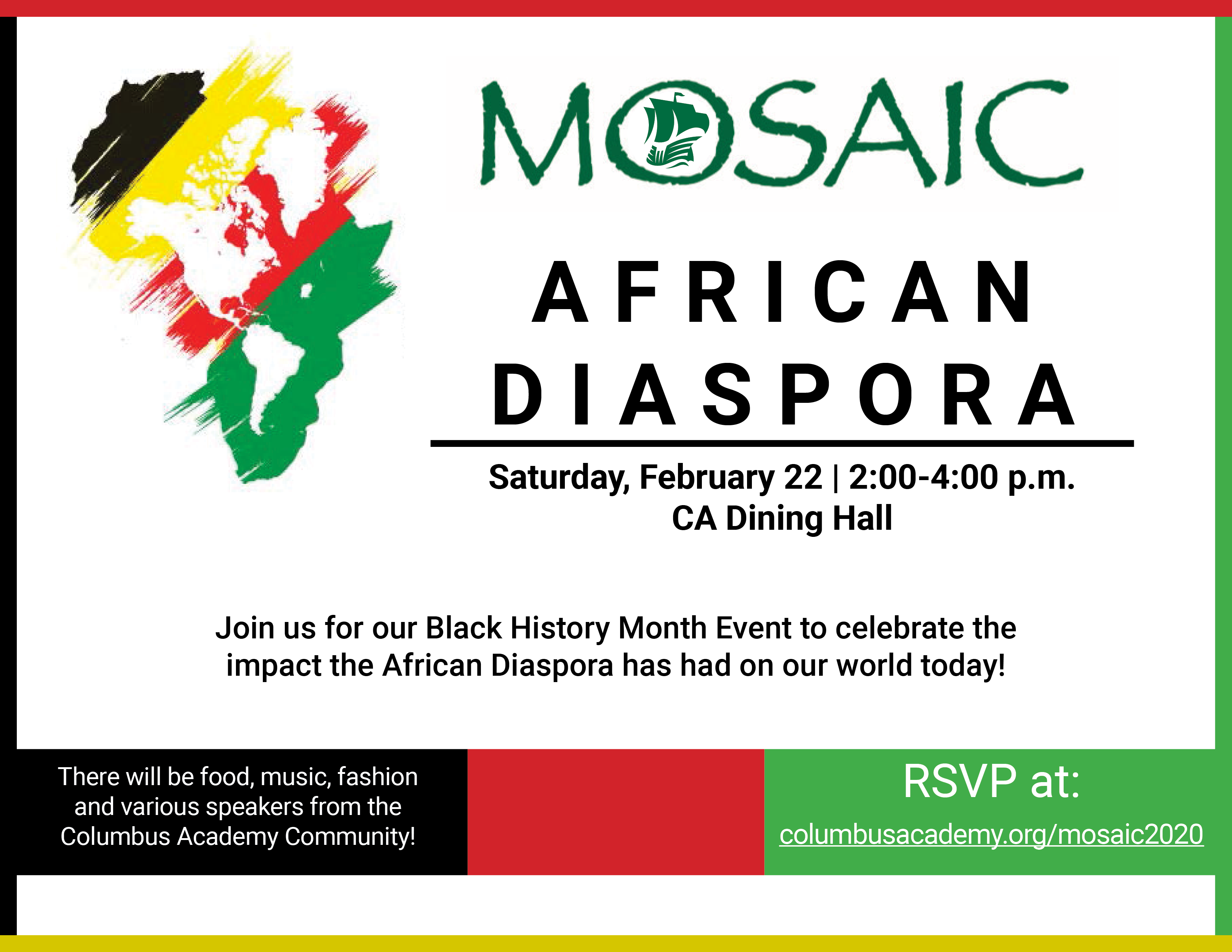 MOSAIC

AFRICAN DIASPORA

Saturday, February 22 | 2:00-4:00 p.m.
CA Dining Hall

Join us for our Black History Month Event to celebrate the impact the African Diaspora has had on our world today!

There will be food, music, fashion and various speakers from the Columbus Academy Community!

RSVP at:
columbusacademy.org/mosaic2020